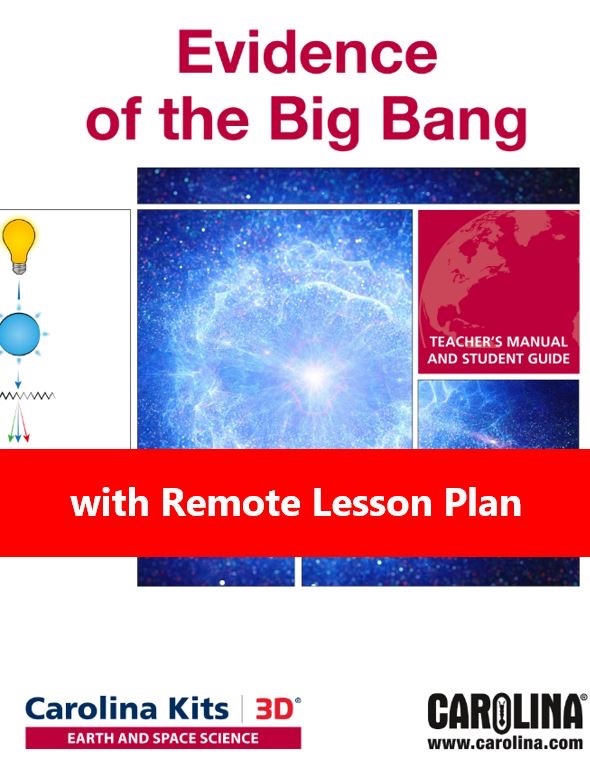 Evidence of the Big Bang

TEACHER'S MANUAL AND STUDENT GUIDE

with Remote Lesson Plan

Carolina Kits | 3D®
EARTH AND SPACE SCIENCE

CAROLINA®
www.carolina.com